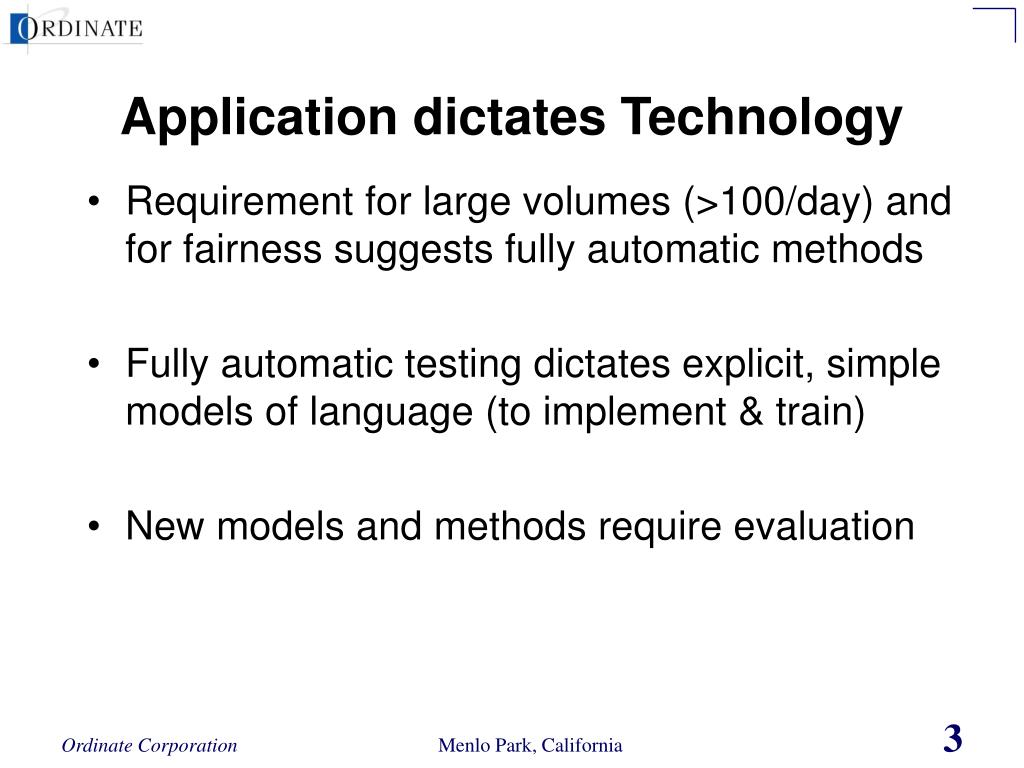 ORDINATE

Application dictates Technology

• Requirement for large volumes (>100/day) and for fairness suggests fully automatic methods

• Fully automatic testing dictates explicit, simple models of language (to implement & train)

• New models and methods require evaluation

Ordinate Corporation

Menlo Park, California

3